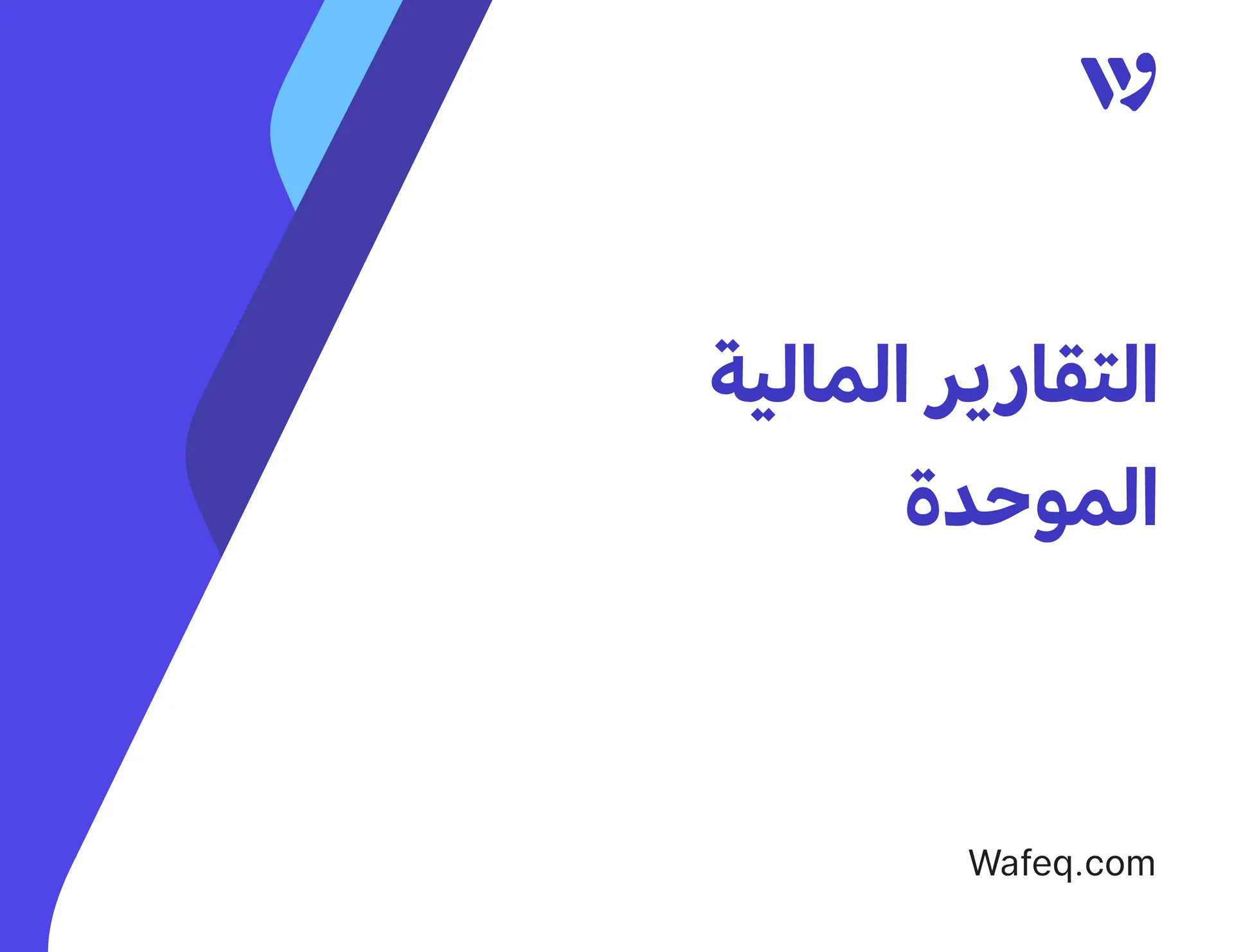 التقارير المالية الموحدة

Wafeq.com